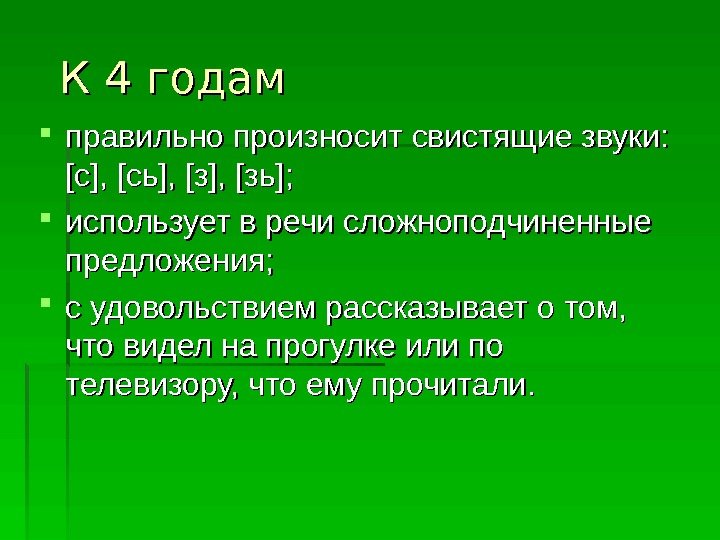 К 4 годам

- правильно произносит свистящие звуки: [с], [сь], [з], [зь];
- использует в речи сложноподчиненные предложения;
- с удовольствием рассказывает о том, что видел на прогулке или по телевизору, что ему прочитали.